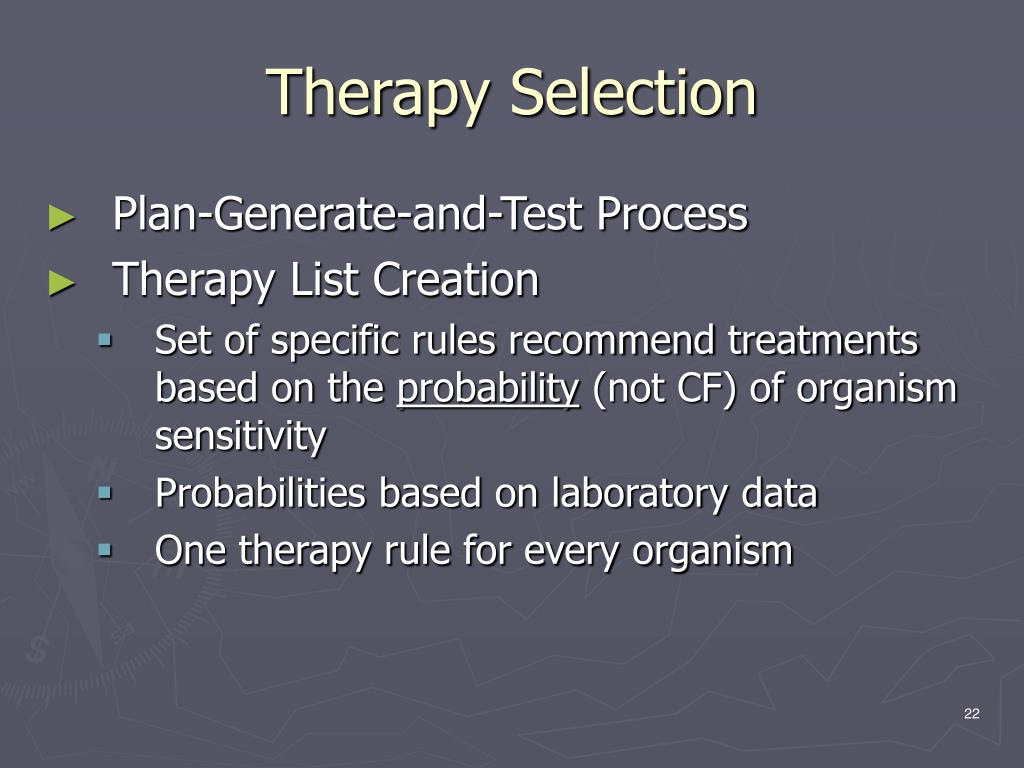 Therapy Selection

► Plan-Generate-and-Test Process
► Therapy List Creation
▪ Set of specific rules recommend treatments based on the probability (not CF) of organism sensitivity
▪ Probabilities based on laboratory data
▪ One therapy rule for every organism

22